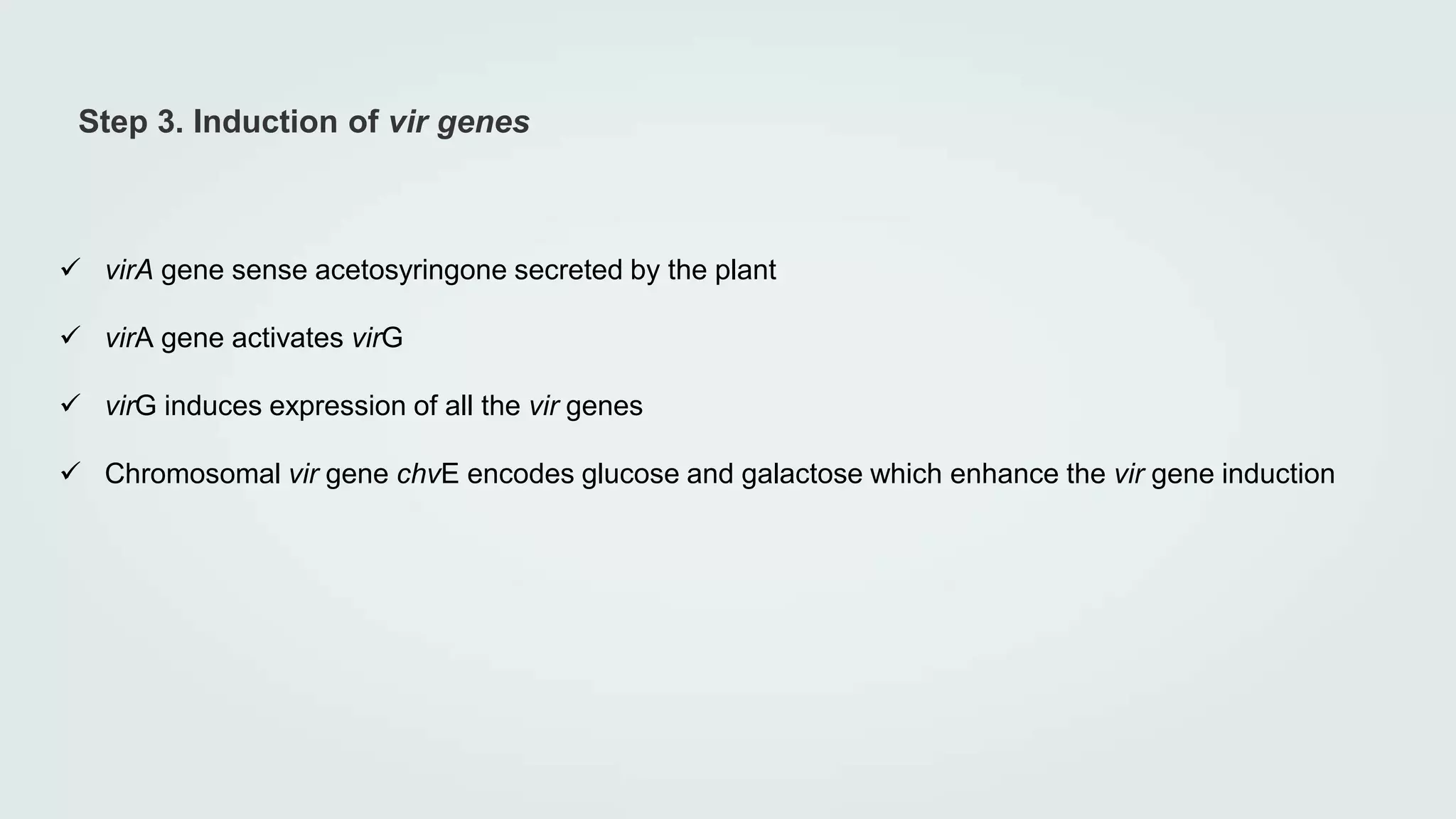 Step 3. Induction of vir genes

✓ virA gene sense acetosyringone secreted by the plant

✓ virA gene activates virG

✓ virG induces expression of all the vir genes

✓ Chromosomal vir gene chvE encodes glucose and galactose which enhance the vir gene induction